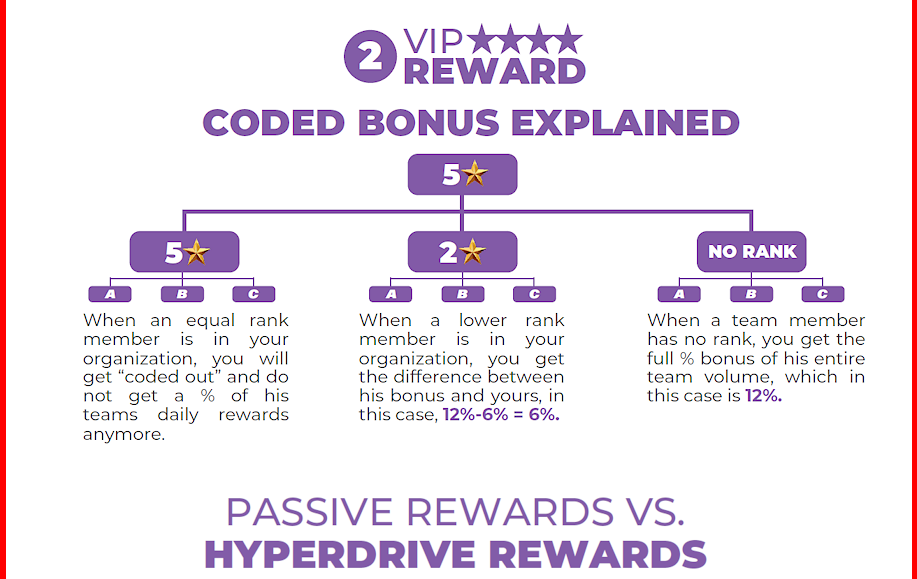 2 VIP★★★★
REWARD

CODED BONUS EXPLAINED

5★

5★

A B C

When an equal rank member is in your organization, you will get "coded out" and do not get a % of his teams daily rewards anymore.

2★

A B C

When a lower rank member is in your organization, you get the difference between his bonus and yours, in this case, 12%-6% = 6%.

NO RANK

A B C

When a team member has no rank, you get the full % bonus of his entire team volume, which in this case is 12%.

PASSIVE REWARDS VS.
HYPERDRIVE REWARDS